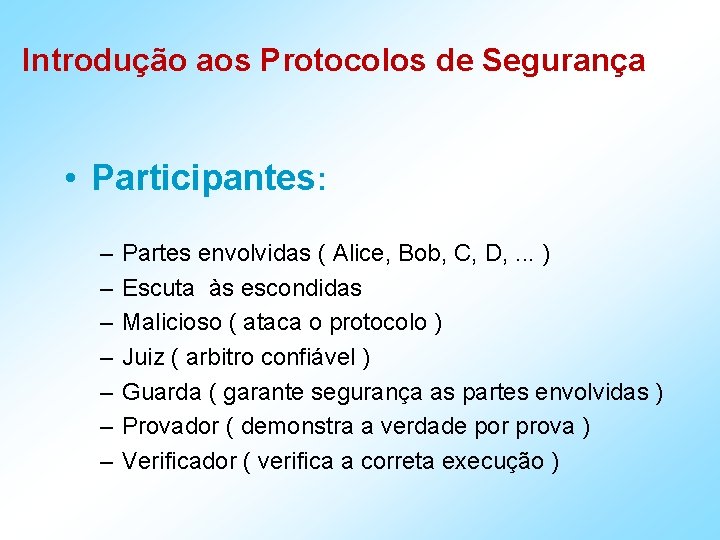 Introdução aos Protocolos de Segurança

• Participantes:

– Partes envolvidas ( Alice, Bob, C, D, ... )
– Escuta às escondidas
– Malicioso ( ataca o protocolo )
– Juiz ( arbitro confiável )
– Guarda ( garante segurança as partes envolvidas )
– Provador ( demonstra a verdade por prova )
– Verificador ( verifica a correta execução )